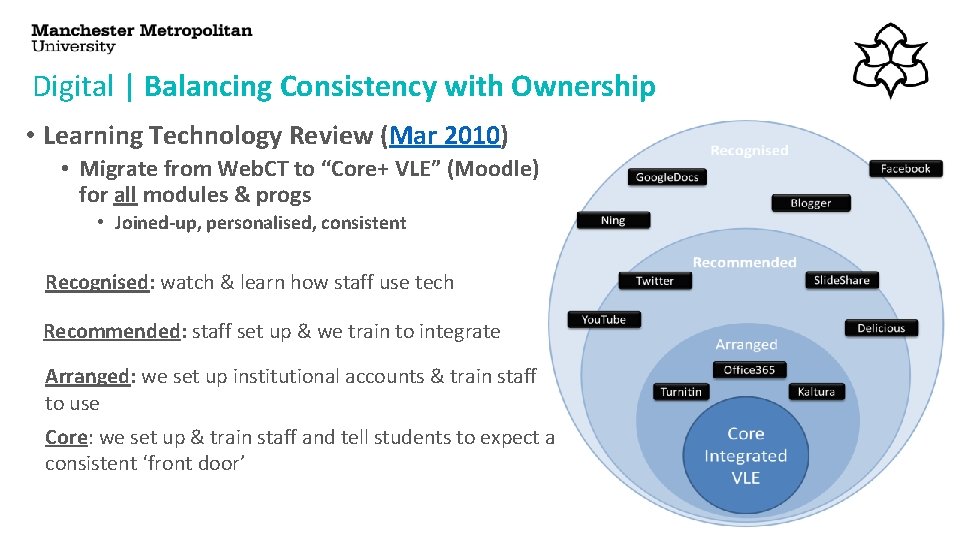 Manchester Metropolitan University

Digital | Balancing Consistency with Ownership

• Learning Technology Review (Mar 2010)
  • Migrate from WebCT to “Core+ VLE” (Moodle) for all modules & progs
    • Joined-up, personalised, consistent

Recognised: watch & learn how staff use tech

Recommended: staff set up & we train to integrate

Arranged: we set up institutional accounts & train staff to use

Core: we set up & train staff and tell students to expect a consistent ‘front door’

Recognised
GoogleDocs
Facebook
Blogger
Ning
Recommended
Twitter
SlideShare
YouTube
Delicious
Arranged
Office365
Turnitin
Kaltura
Core Integrated VLE